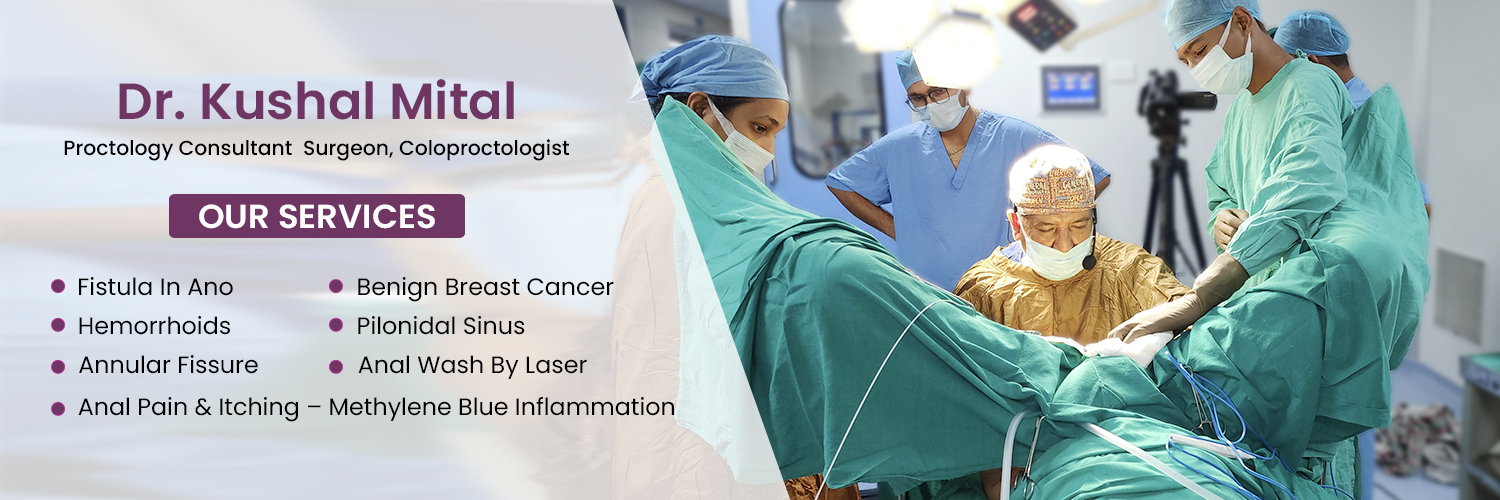 Dr. Kushal Mital

Proctology Consultant  Surgeon, Coloproctologist

OUR SERVICES

Fistula In Ano
Hemorrhoids
Annular Fissure
Benign Breast Cancer
Pilonidal Sinus
Anal Wash By Laser
Anal Pain & Itching – Methylene Blue Inflammation